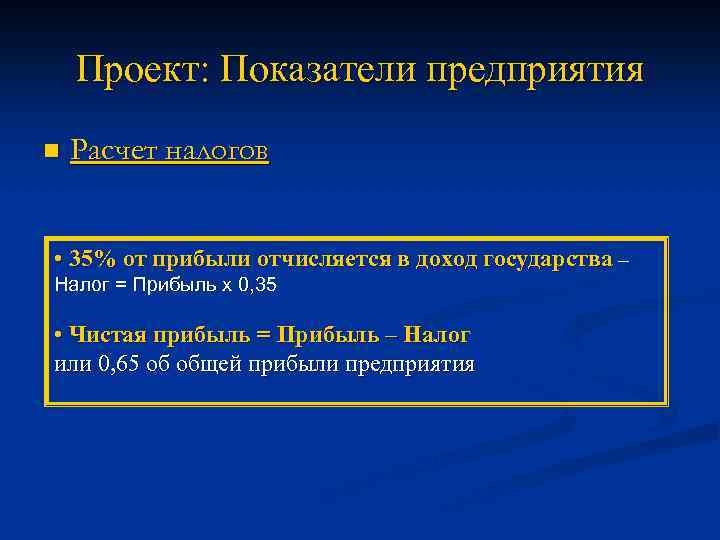 Проект: Показатели предприятия

■ Расчет налогов

• 35% от прибыли отчисляется в доход государства – Налог = Прибыль х 0,35

• Чистая прибыль = Прибыль – Налог
или 0,65 об общей прибыли предприятия